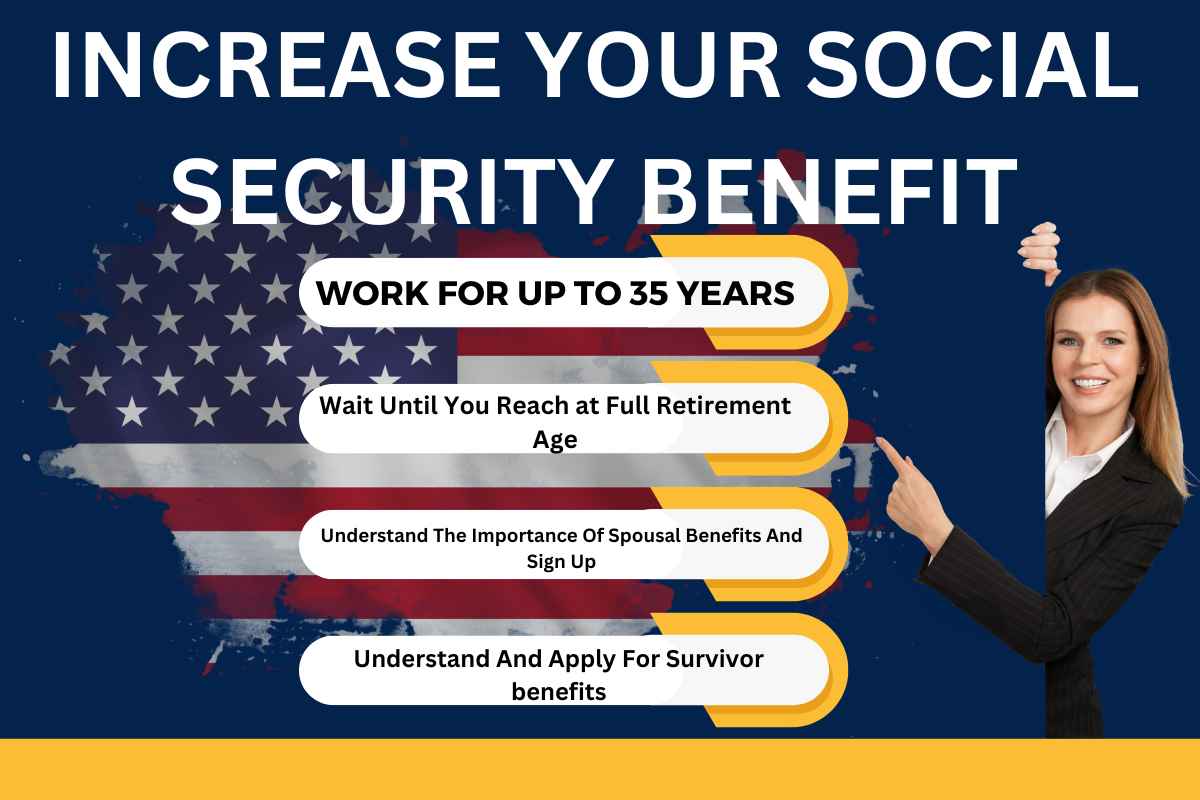 INCREASE YOUR SOCIAL SECURITY BENEFIT

WORK FOR UP TO 35 YEARS

Wait Until You Reach at Full Retirement Age

Understand The Importance Of Spousal Benefits And Sign Up

Understand And Apply For Survivor benefits